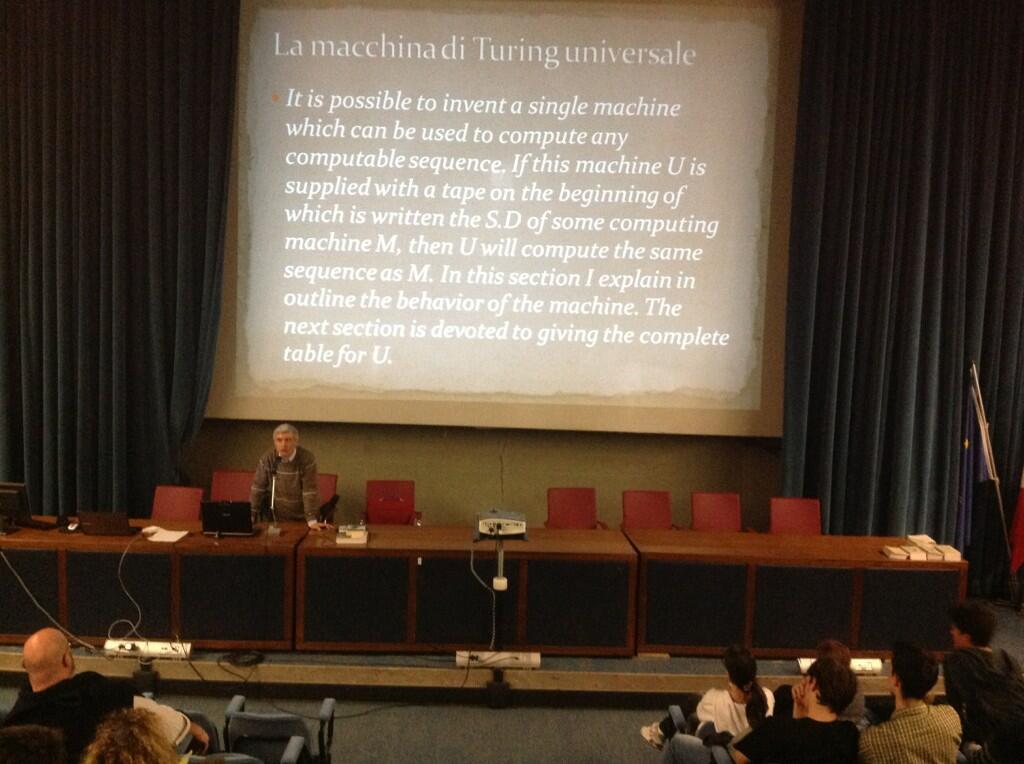 La macchina di Turing universale

• It is possible to invent a single machine which can be used to compute any computable sequence. If this machine U is supplied with a tape on the beginning of which is written the S.D of some computing machine M, then U will compute the same sequence as M. In this section I explain in outline the behavior of the machine. The next section is devoted to giving the complete table for U.